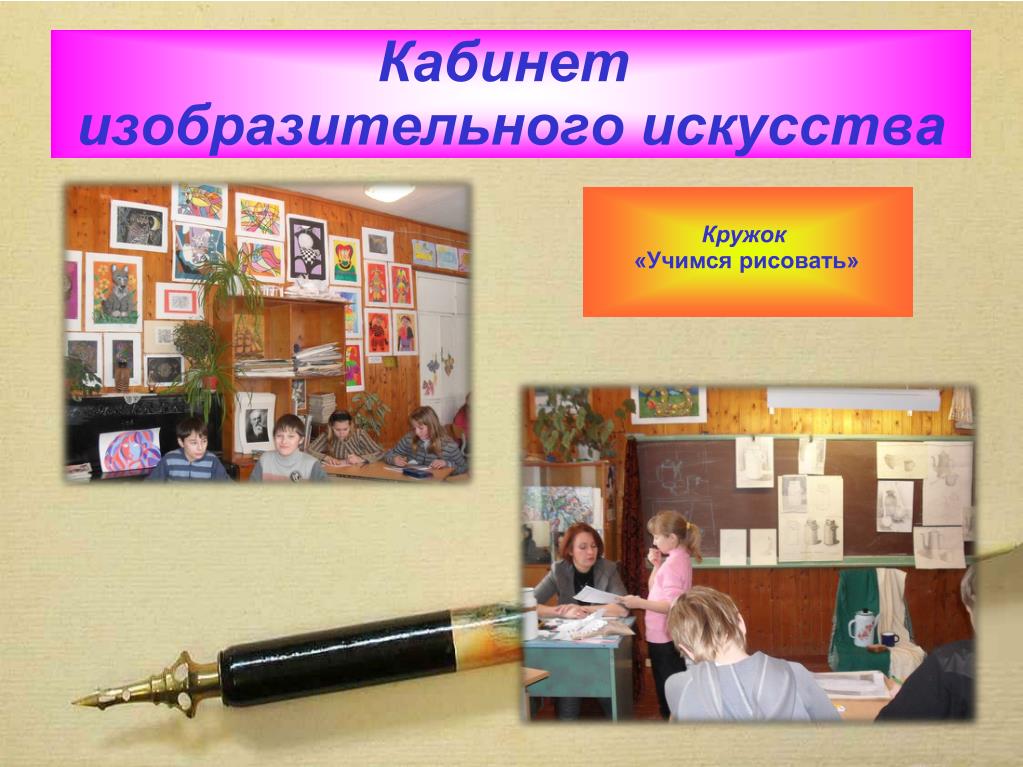 Кабинет изобразительного искусства

Кружок
«Учимся рисовать»